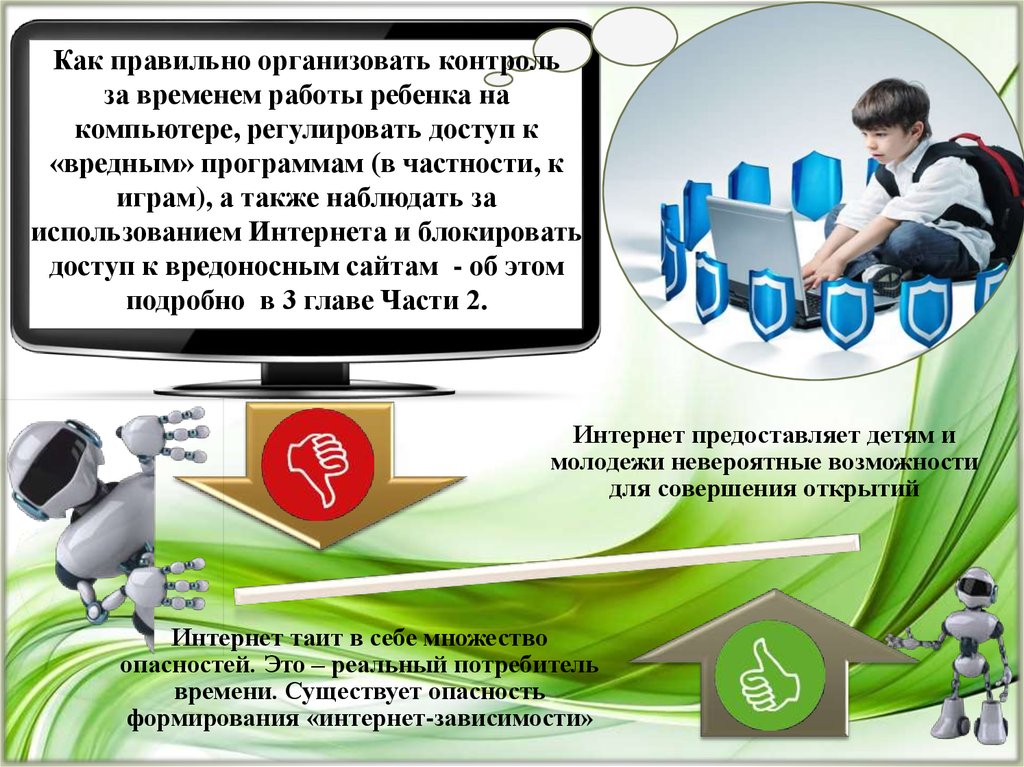 Как правильно организовать контроль за временем работы ребенка на компьютере, регулировать доступ к «вредным» программам (в частности, к играм), а также наблюдать за использованием Интернета и блокировать доступ к вредоносным сайтам - об этом подробно в 3 главе Части 2.

Интернет предоставляет детям и молодежи невероятные возможности для совершения открытий

Интернет таит в себе множество опасностей. Это – реальный потребитель времени. Существует опасность формирования «интернет-зависимости»